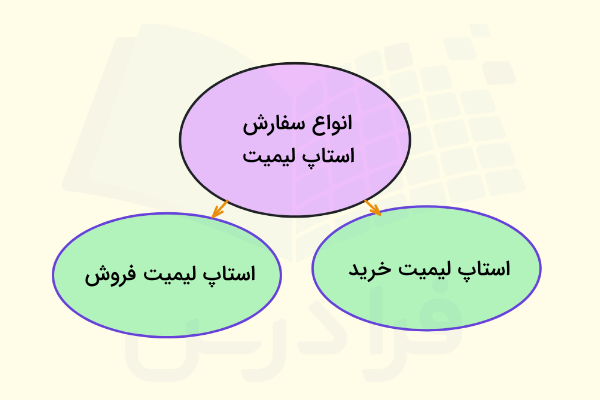 انواع سفارش استاپ لیمیت

استاپ لیمیت خرید

استاپ لیمیت فروش

فرادرس